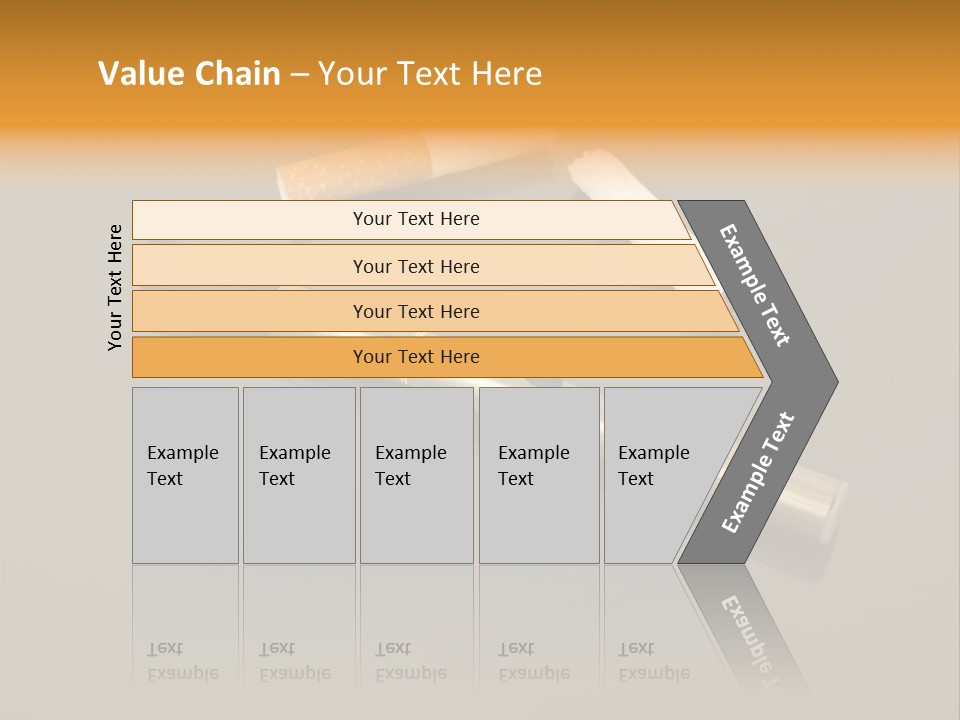 Value Chain – Your Text Here

Your Text Here

Your Text Here

Your Text Here

Your Text Here

Your Text Here

Example Text

Example Text

Example Text

Example Text

Example Text

Example Text

Example Text